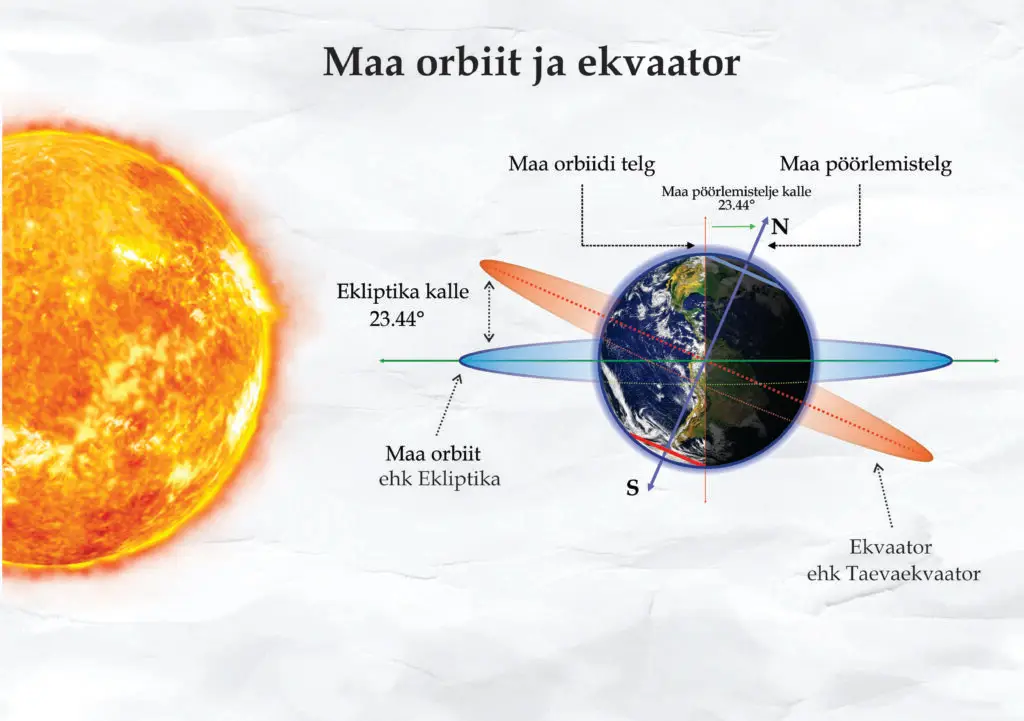 Maa orbiit ja ekvaator

Maa orbiidi telg

Maa pöörlemistelg

Maa pöörlemistelje kalle 23.44°

N

Ekliptika kalle 23.44°

Maa orbiit ehk Ekliptika

S

Ekvaator ehk Taevaekvaator